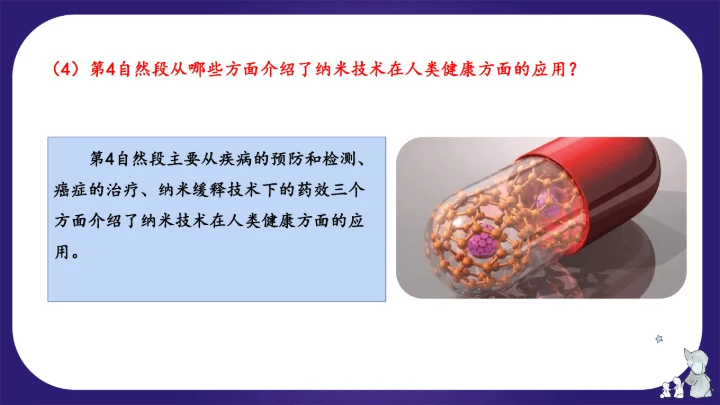 （4）第4自然段从哪些方面介绍了纳米技术在人类健康方面的应用？

第4自然段主要从疾病的预防和检测、癌症的治疗、纳米缓释技术下的药效三个方面介绍了纳米技术在人类健康方面的应用。